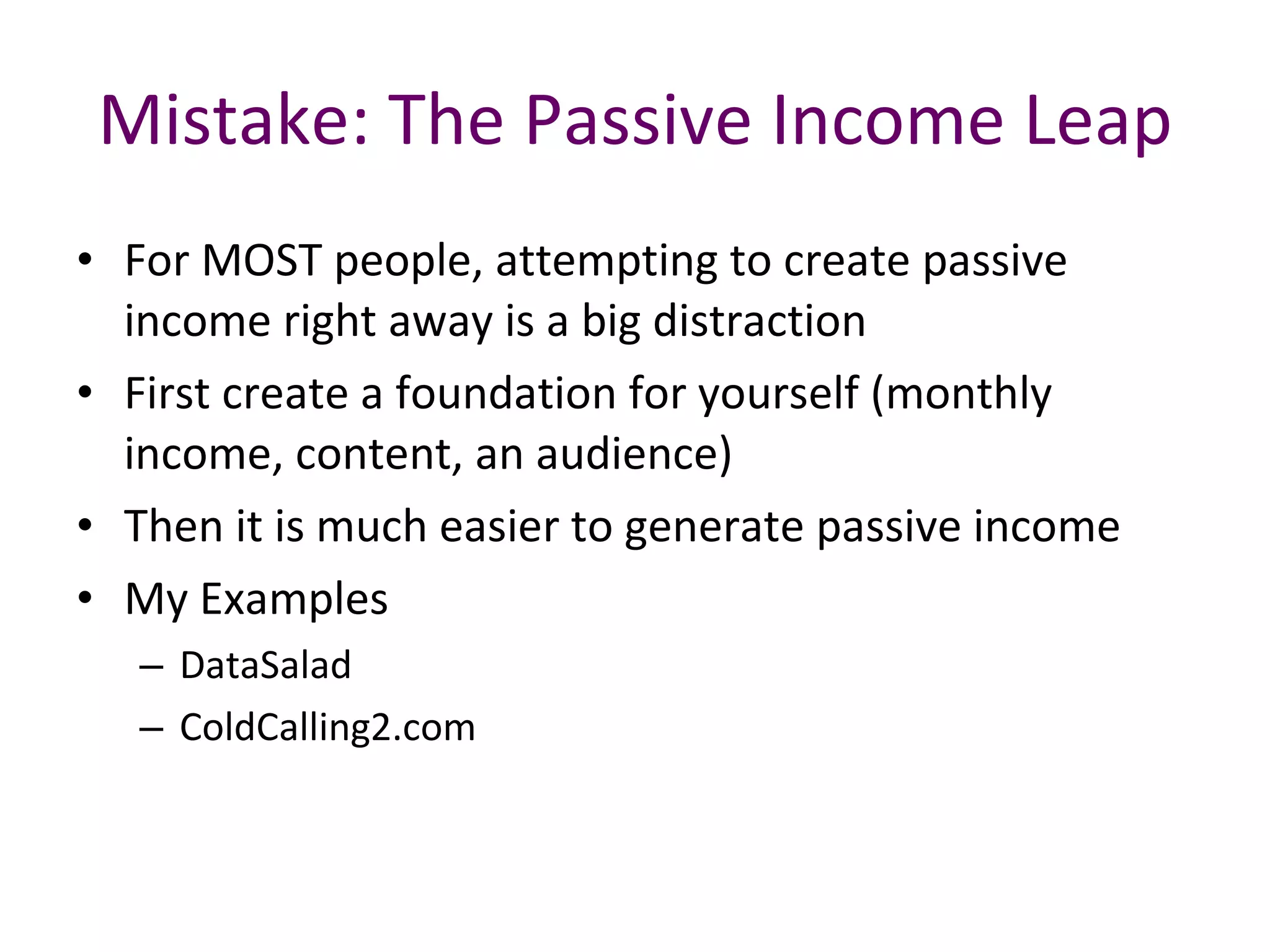 Mistake: The Passive Income Leap

• For MOST people, attempting to create passive income right away is a big distraction
• First create a foundation for yourself (monthly income, content, an audience)
• Then it is much easier to generate passive income
• My Examples
– DataSalad
– ColdCalling2.com